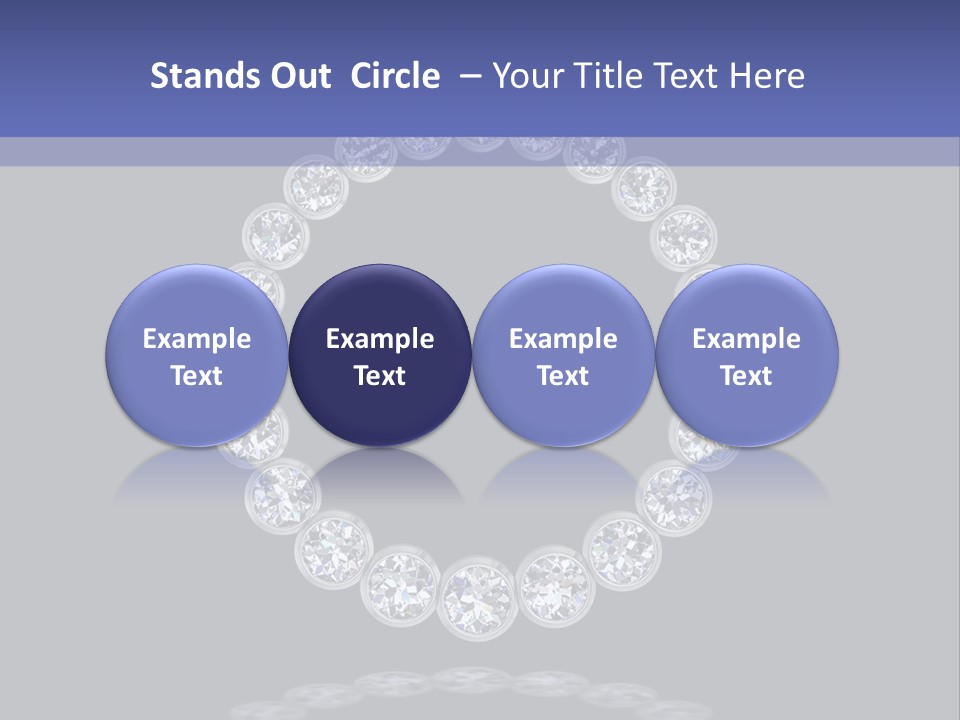 Stands Out Circle – Your Title Text Here

Example Text

Example Text

Example Text

Example Text